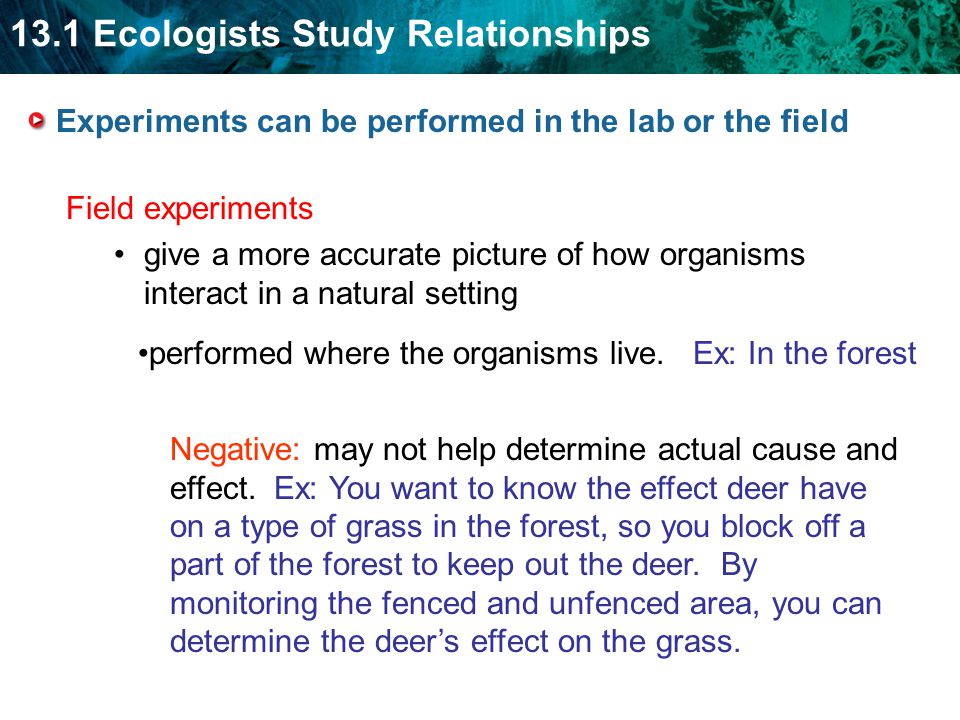 13.1 Ecologists Study Relationships

Experiments can be performed in the lab or the field

Field experiments

• give a more accurate picture of how organisms interact in a natural setting

•performed where the organisms live. Ex: In the forest

Negative: may not help determine actual cause and effect. Ex: You want to know the effect deer have on a type of grass in the forest, so you block off a part of the forest to keep out the deer. By monitoring the fenced and unfenced area, you can determine the deer's effect on the grass.